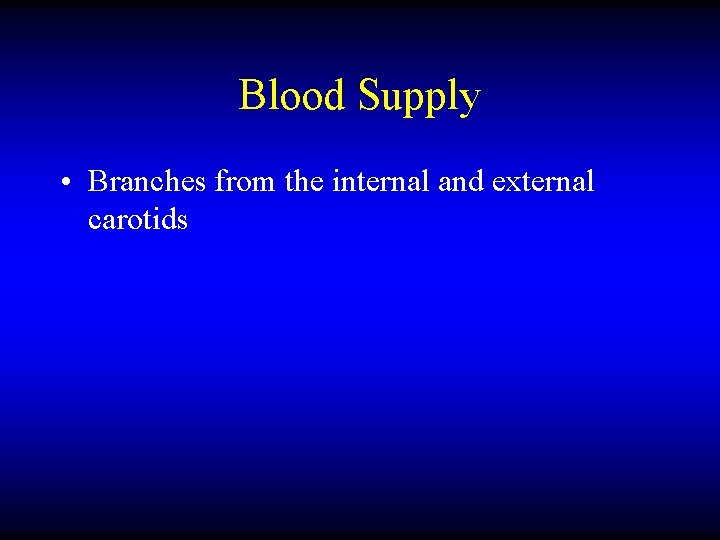 Blood Supply

• Branches from the internal and external carotids